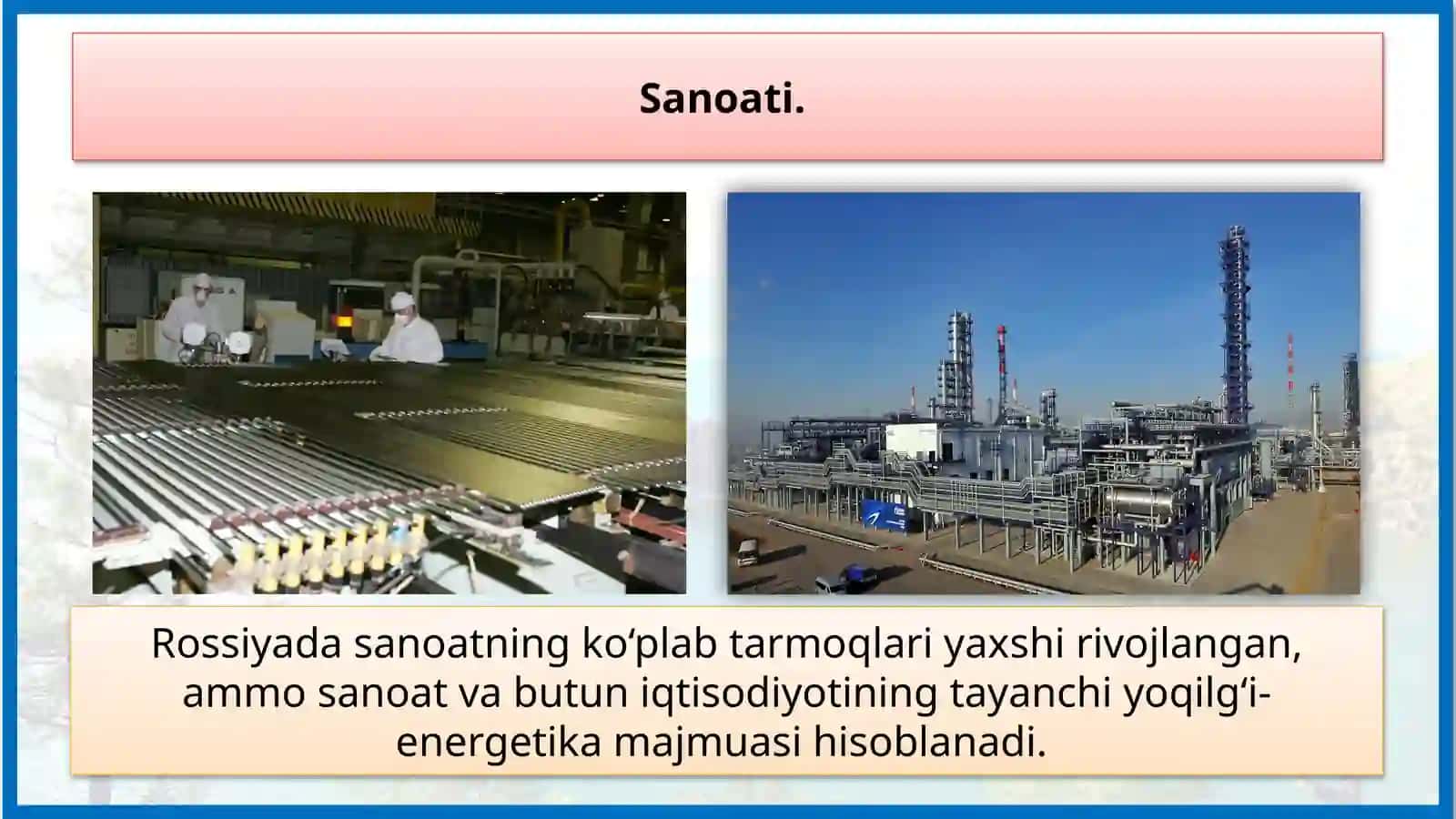 Sanoati.

Rossiyada sanoatning ko‘plab tarmoqlari yaxshi rivojlangan, ammo sanoat va butun iqtisodiyotining tayanchi yoqilg‘i-energetika majmuasi hisoblanadi.